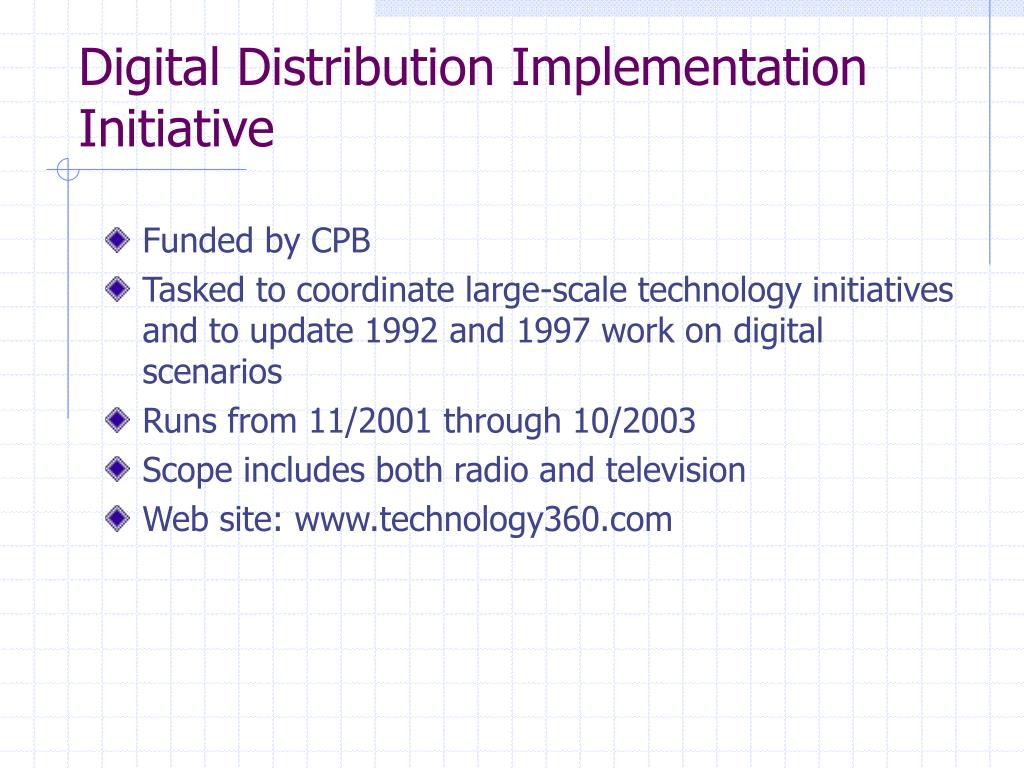 Digital Distribution Implementation Initiative

Funded by CPB

Tasked to coordinate large-scale technology initiatives and to update 1992 and 1997 work on digital scenarios

Runs from 11/2001 through 10/2003

Scope includes both radio and television

Web site: www.technology360.com